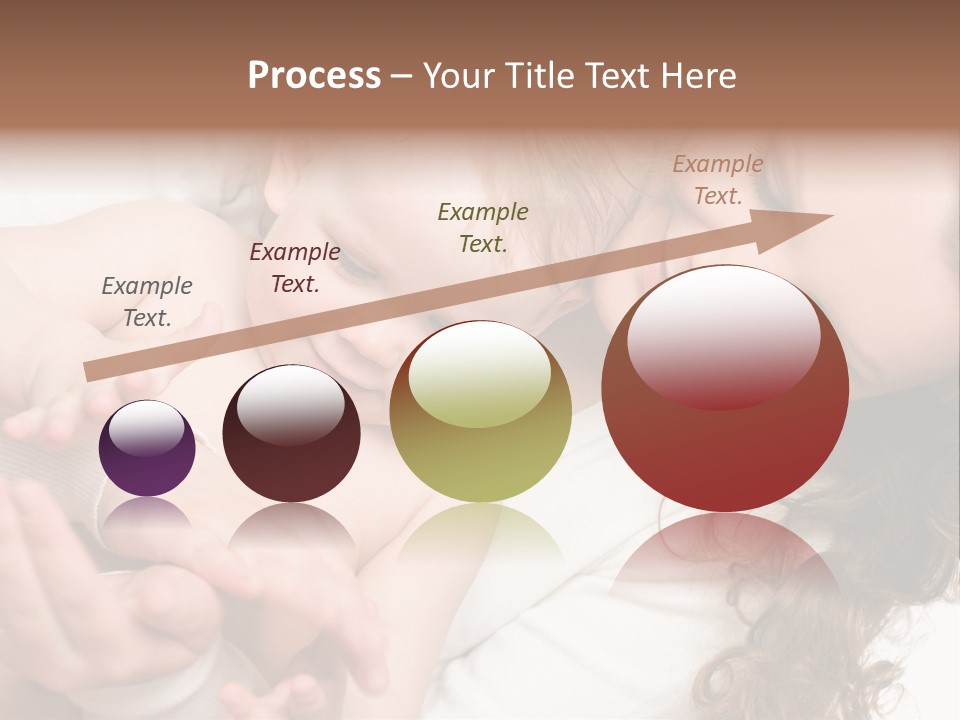 Process – Your Title Text Here

Example Text.

Example Text.

Example Text.

Example Text.